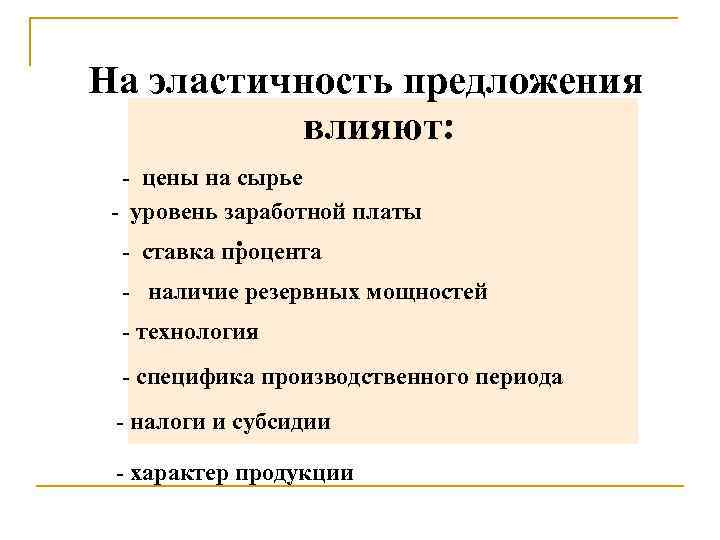 На эластичность предложения влияют:

- цены на сырье

- уровень заработной платы

- ставка процента

- наличие резервных мощностей

- технология

- специфика производственного периода

- налоги и субсидии

- характер продукции